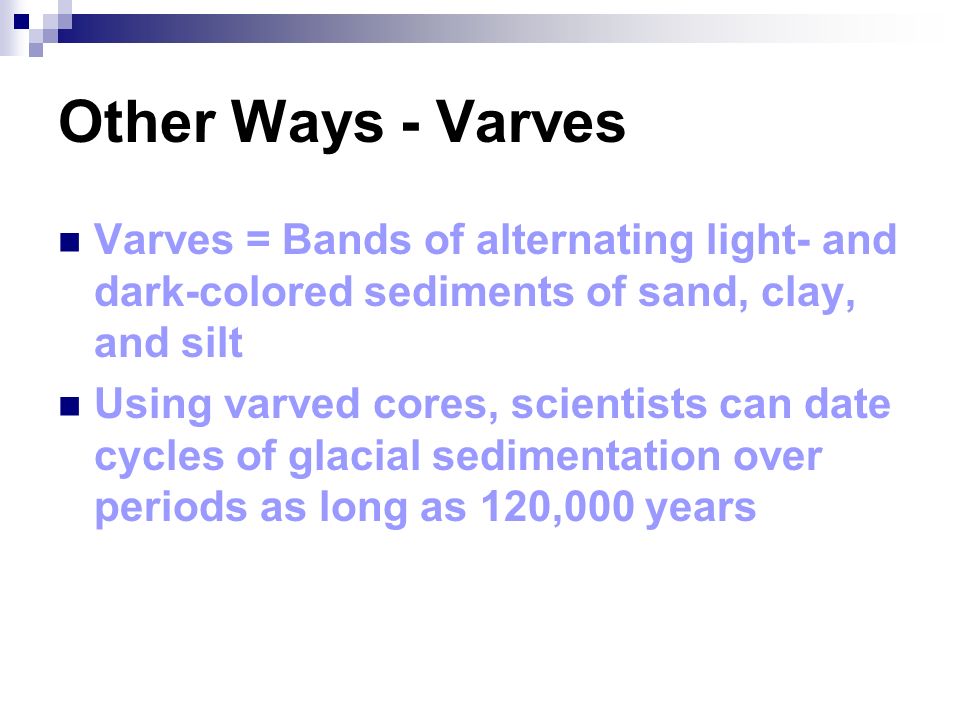 Other Ways - Varves

Varves = Bands of alternating light- and dark-colored sediments of sand, clay, and silt

Using varved cores, scientists can date cycles of glacial sedimentation over periods as long as 120,000 years